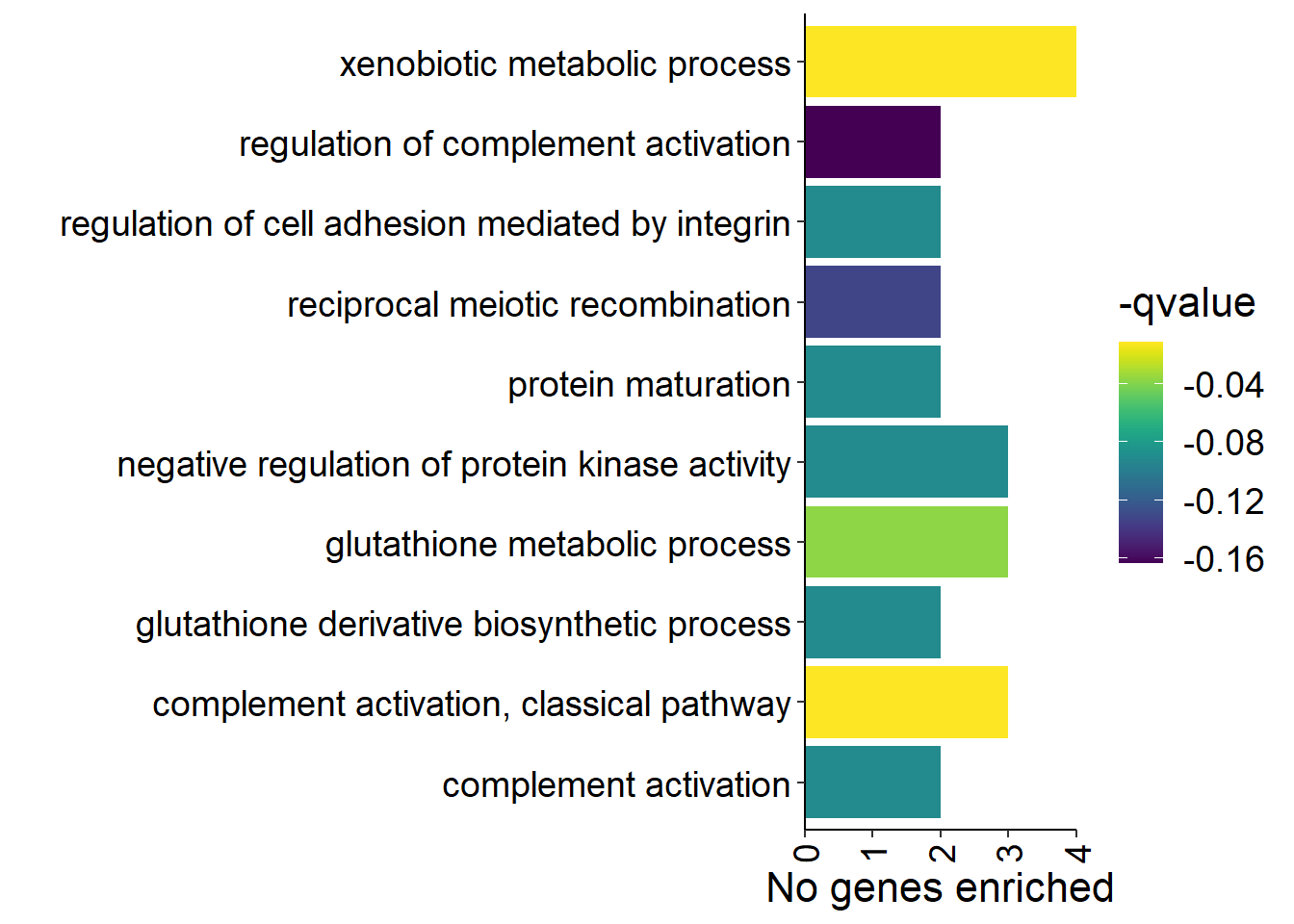 xenobiotic metabolic process
regulation of complement activation
regulation of cell adhesion mediated by integrin
reciprocal meiotic recombination
protein maturation
negative regulation of protein kinase activity
glutathione metabolic process
glutathione derivative biosynthetic process
complement activation, classical pathway
complement activation

0
1
2
3
4
No genes enriched

-qvalue
-0.04
-0.08
-0.12
-0.16